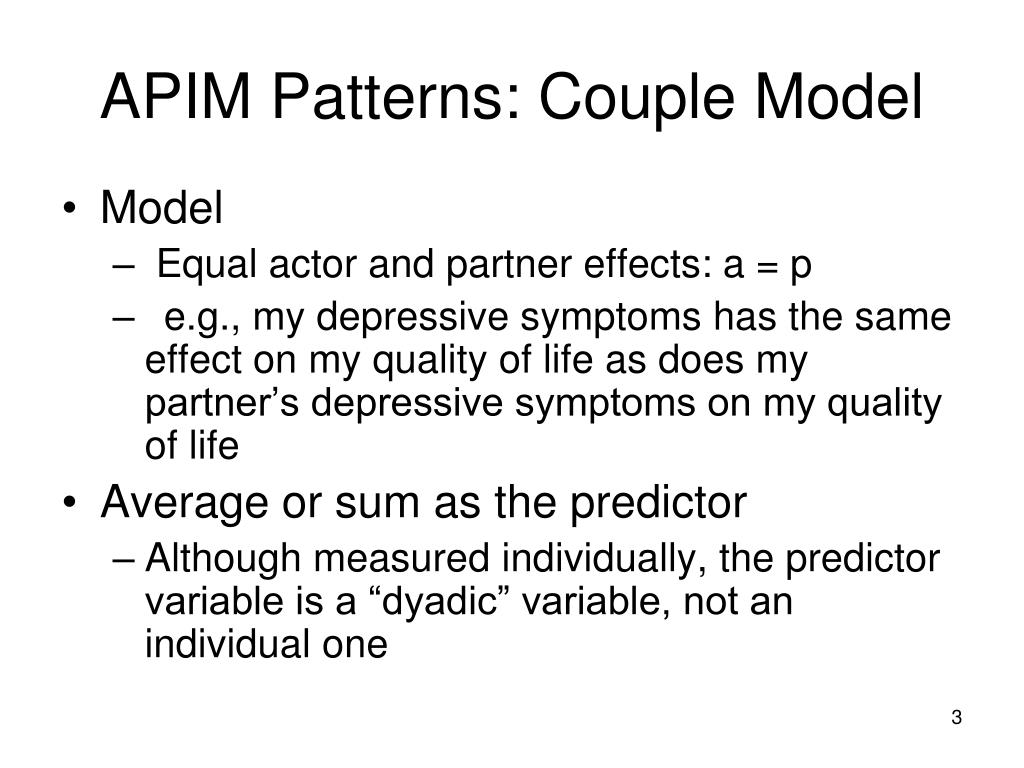 APIM Patterns: Couple Model

• Model
– Equal actor and partner effects: a = p
– e.g., my depressive symptoms has the same effect on my quality of life as does my partner’s depressive symptoms on my quality of life

• Average or sum as the predictor
– Although measured individually, the predictor variable is a “dyadic” variable, not an individual one

3